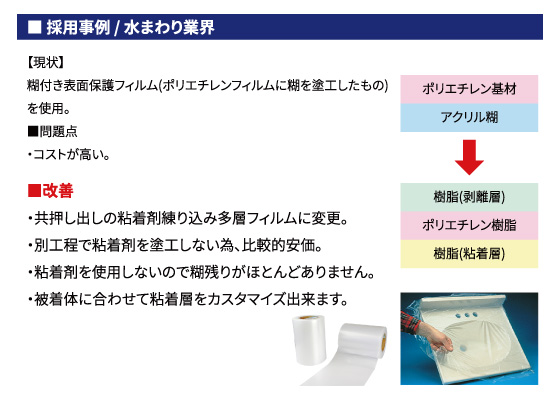 ■ 採用事例 / 水まわり業界

【現状】
糊付き表面保護フィルム(ポリエチレンフィルムに糊を塗工したもの)を使用。
■問題点
・コストが高い。

■改善
・共押し出しの粘着剤練り込み多層フィルムに変更。
・別工程で粘着剤を塗工しない為、比較的安価。
・粘着剤を使用しないので糊残りがほとんどありません。
・被着体に合わせて粘着層をカスタマイズ出来ます。

ポリエチレン基材
アクリル糊

樹脂(剥離層)
ポリエチレン樹脂
樹脂(粘着層)